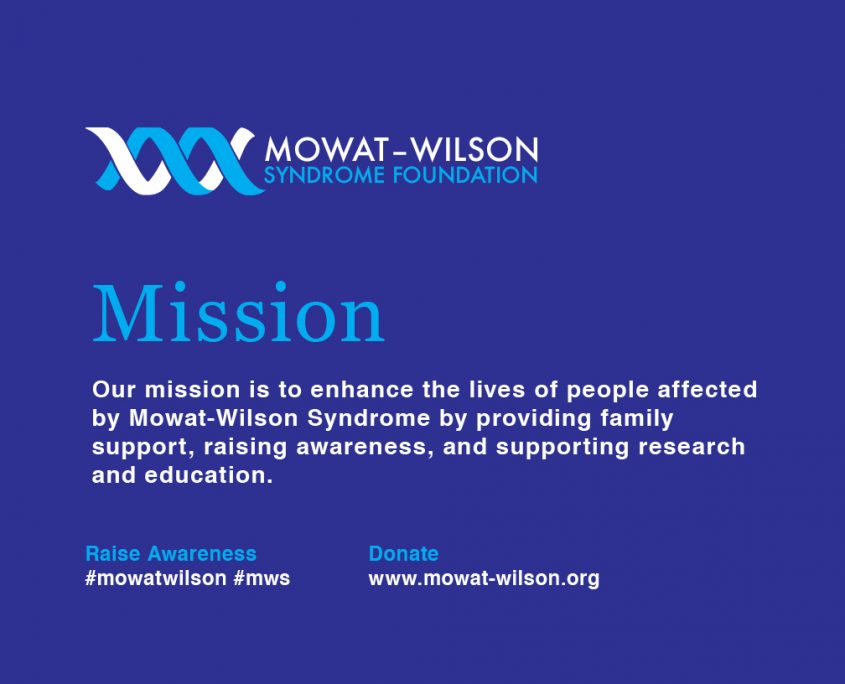 MOWAT–WILSON
SYNDROME FOUNDATION

Mission

Our mission is to enhance the lives of people affected by Mowat-Wilson Syndrome by providing family support, raising awareness, and supporting research and education.

Raise Awareness
#mowatwilson #mws

Donate
www.mowat-wilson.org